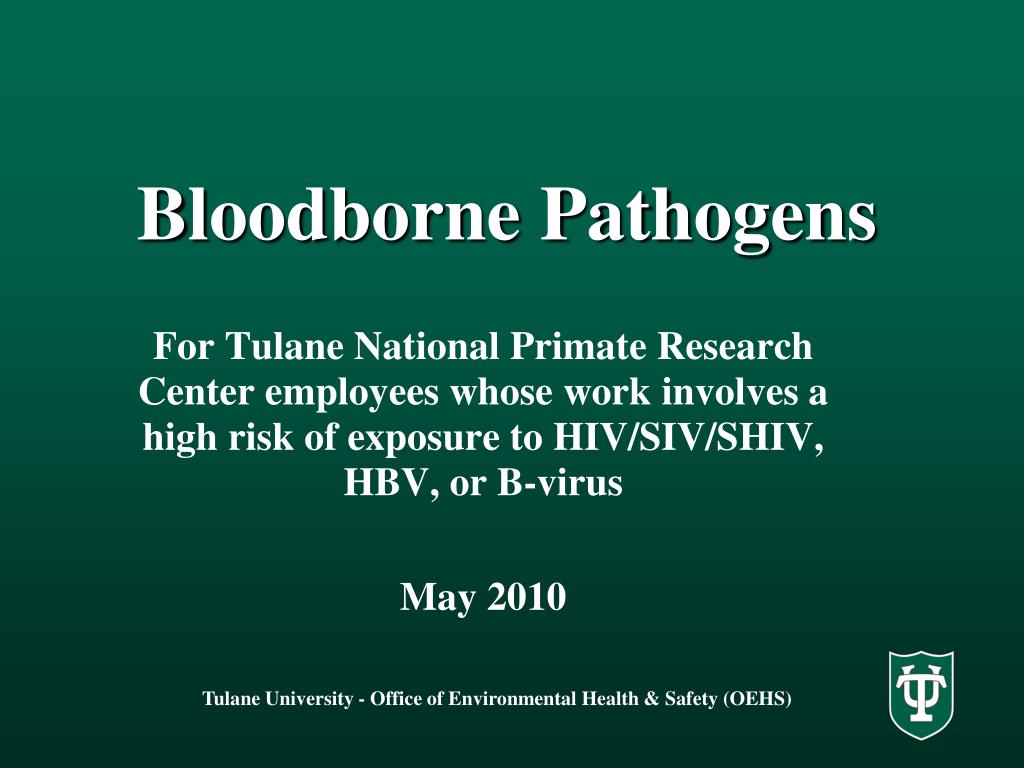 Bloodborne Pathogens

For Tulane National Primate Research Center employees whose work involves a high risk of exposure to HIV/SIV/SHIV, HBV, or B-virus

May 2010

Tulane University - Office of Environmental Health & Safety (OEHS)